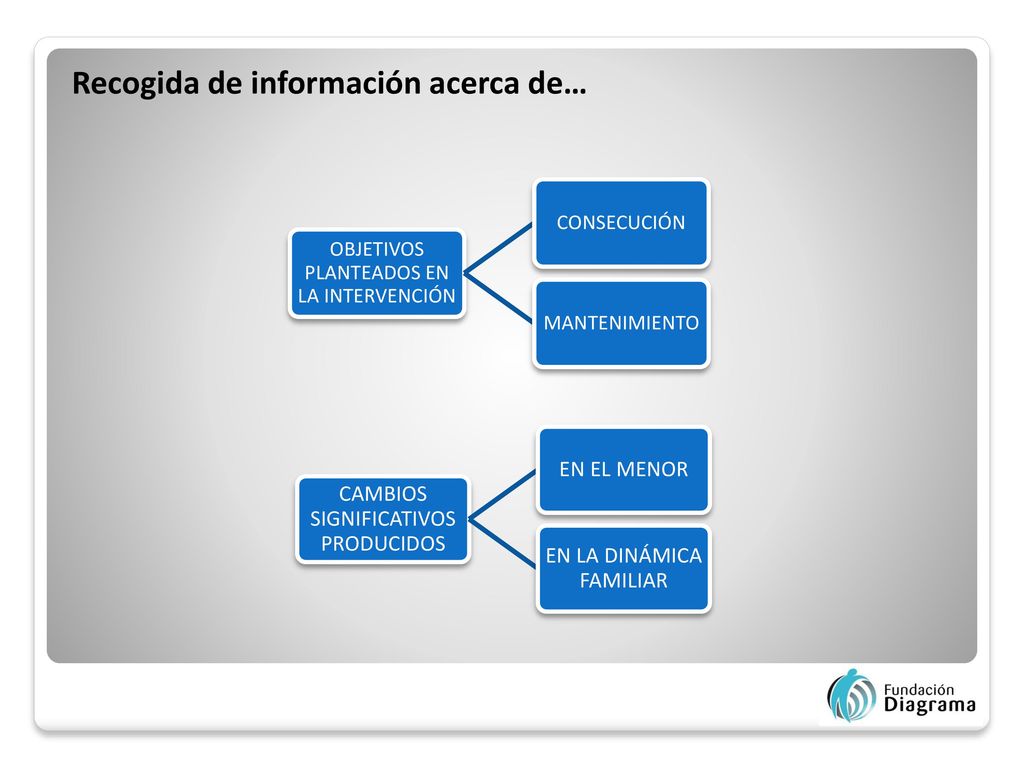 Recogida de información acerca de…

OBJETIVOS PLANTEADOS EN LA INTERVENCIÓN

CONSECUCIÓN

MANTENIMIENTO

CAMBIOS SIGNIFICATIVOS PRODUCIDOS

EN EL MENOR

EN LA DINÁMICA FAMILIAR

Fundación Diagrama